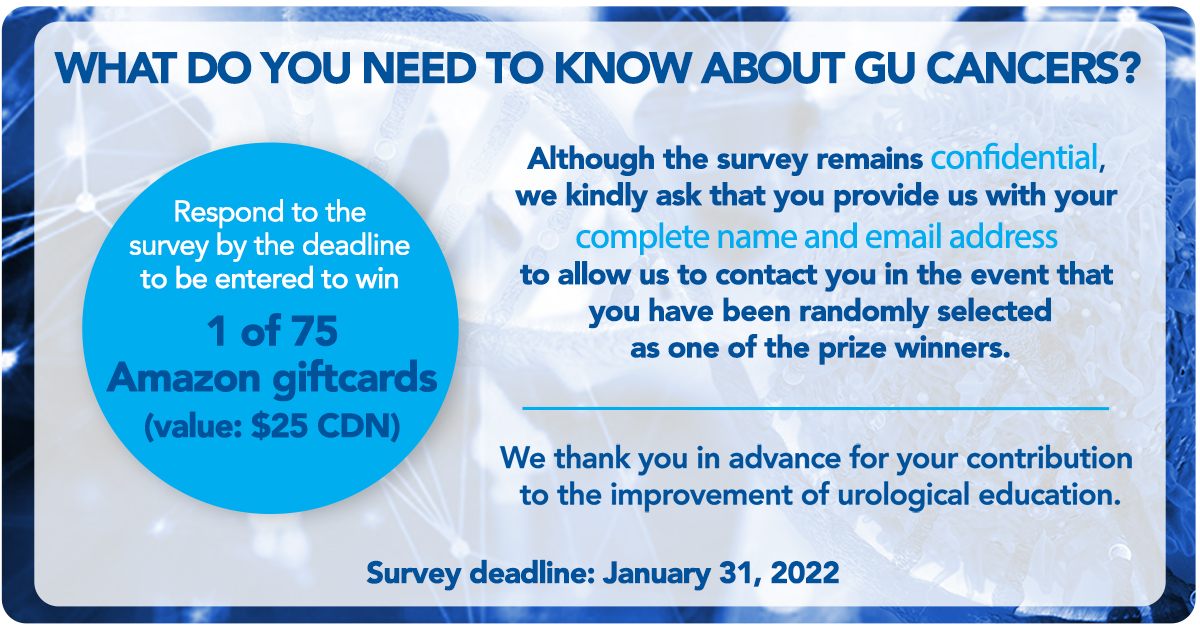 WHAT DO YOU NEED TO KNOW ABOUT GU CANCERS?

Respond to the survey by the deadline to be entered to win

1 of 75 Amazon giftcards (value: $25 CDN)

Although the survey remains confidential, we kindly ask that you provide us with your complete name and email address to allow us to contact you in the event that you have been randomly selected as one of the prize winners.

We thank you in advance for your contribution to the improvement of urological education.

Survey deadline: January 31, 2022